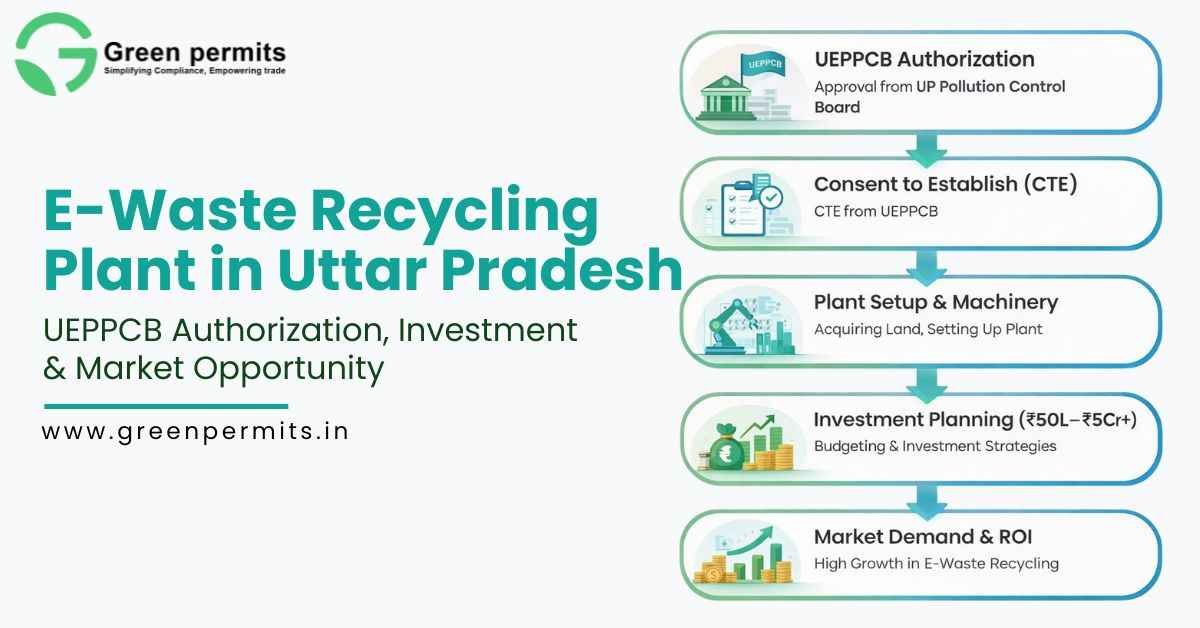 Green permits
Simplifying Compliance, Empowering trade

E-Waste Recycling Plant in Uttar Pradesh

UEPPCB Authorization, Investment & Market Opportunity

www.greenpermits.in

UEPPCB

UEPPCB Authorization
Approval from UP Pollution Control Board

Consent to Establish (CTE)
CTE from UEPPCB

Plant Setup & Machinery
Acquiring Land, Setting Up Plant

Investment Planning (₹50L–₹5Cr+)
Budgeting & Investment Strategies

Market Demand & ROI
High Growth in E-Waste Recycling